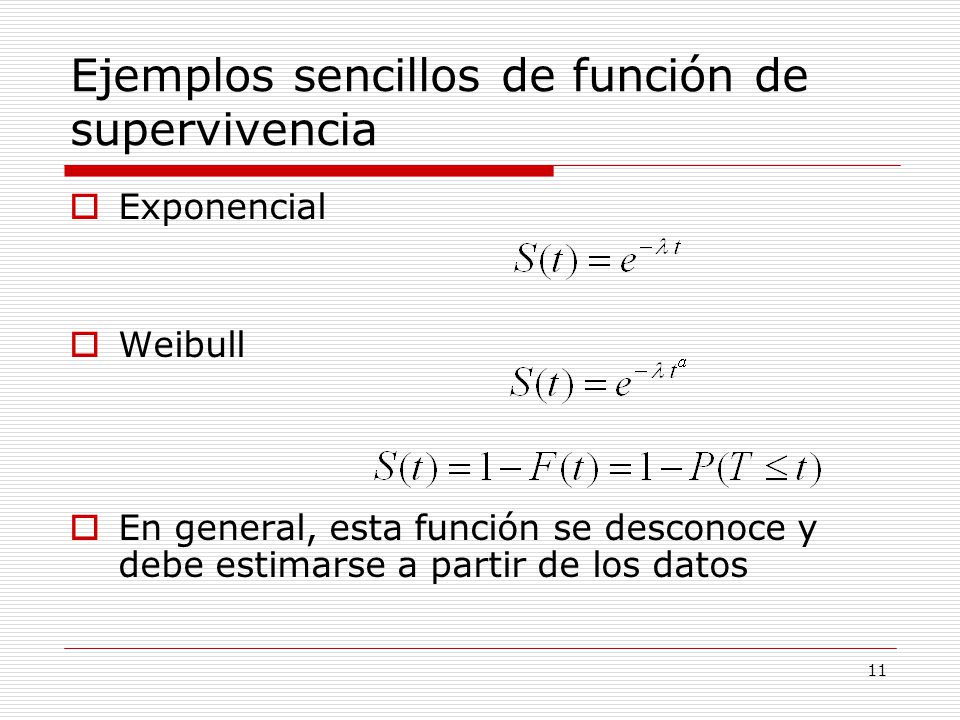 Ejemplos sencillos de función de supervivencia

Exponencial

$S(t) = e^{-\lambda t}$

Weibull

$S(t) = e^{-\lambda t^{a}}$

$S(t) = 1 - F(t) = 1 - P(T \leq t)$

En general, esta función se desconoce y debe estimarse a partir de los datos

11